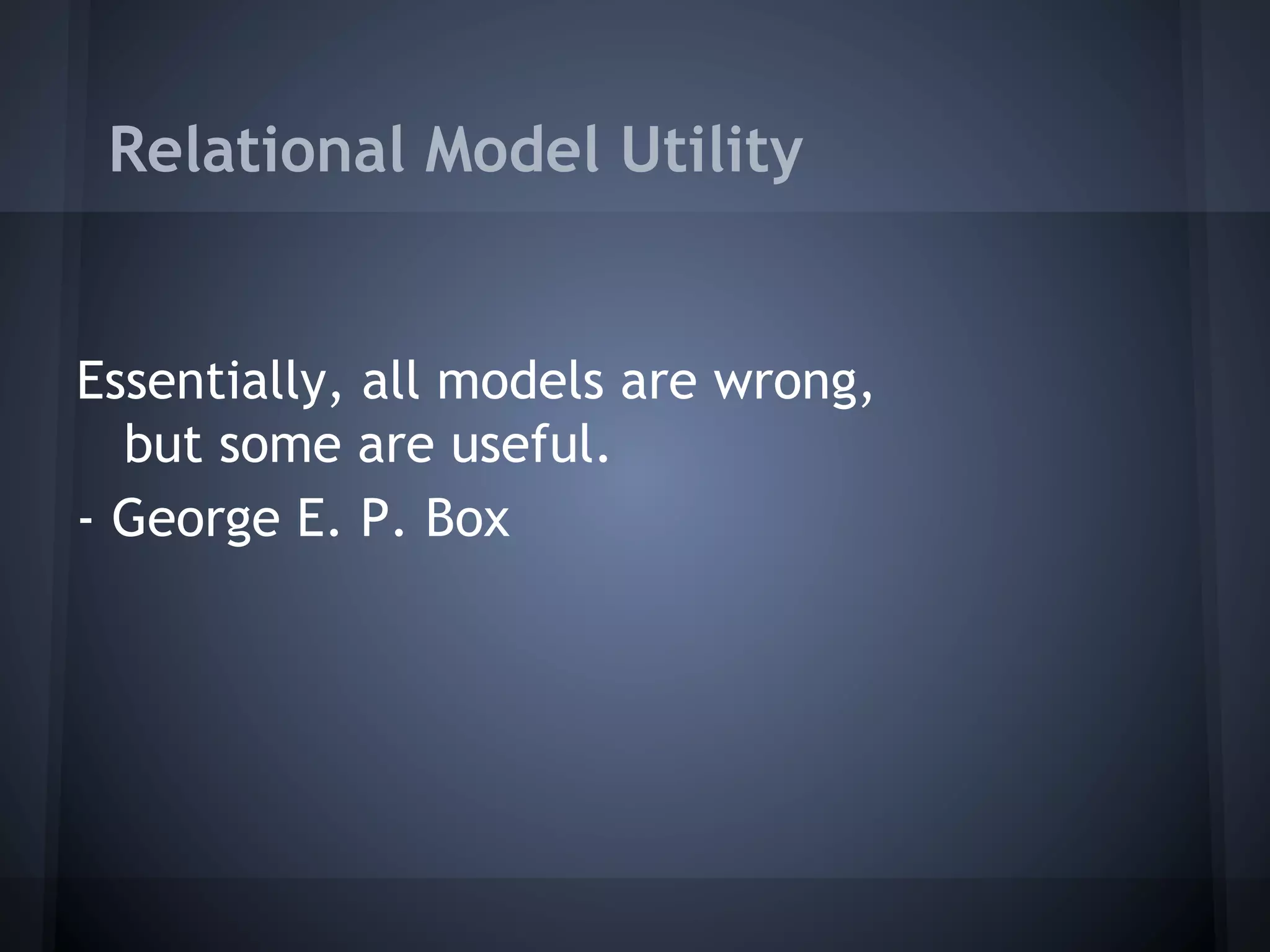 Relational Model Utility

Essentially, all models are wrong, but some are useful.

- George E. P. Box